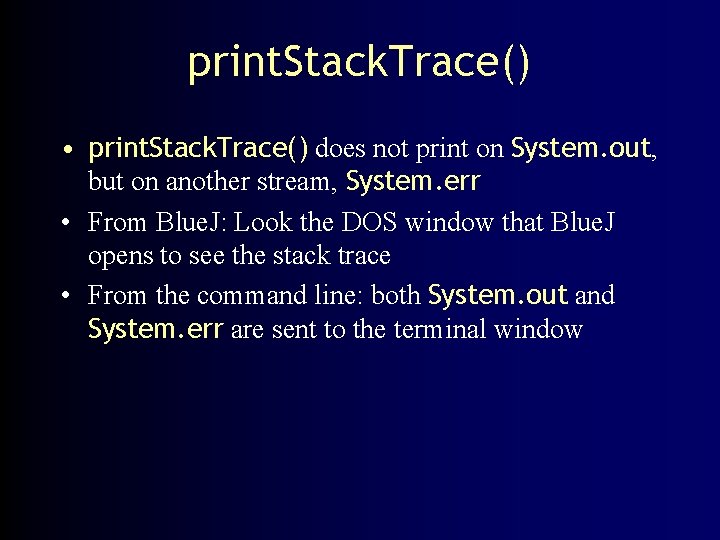 printStackTrace()

• printStackTrace() does not print on System.out, but on another stream, System.err

• From BlueJ: Look the DOS window that BlueJ opens to see the stack trace

• From the command line: both System.out and System.err are sent to the terminal window